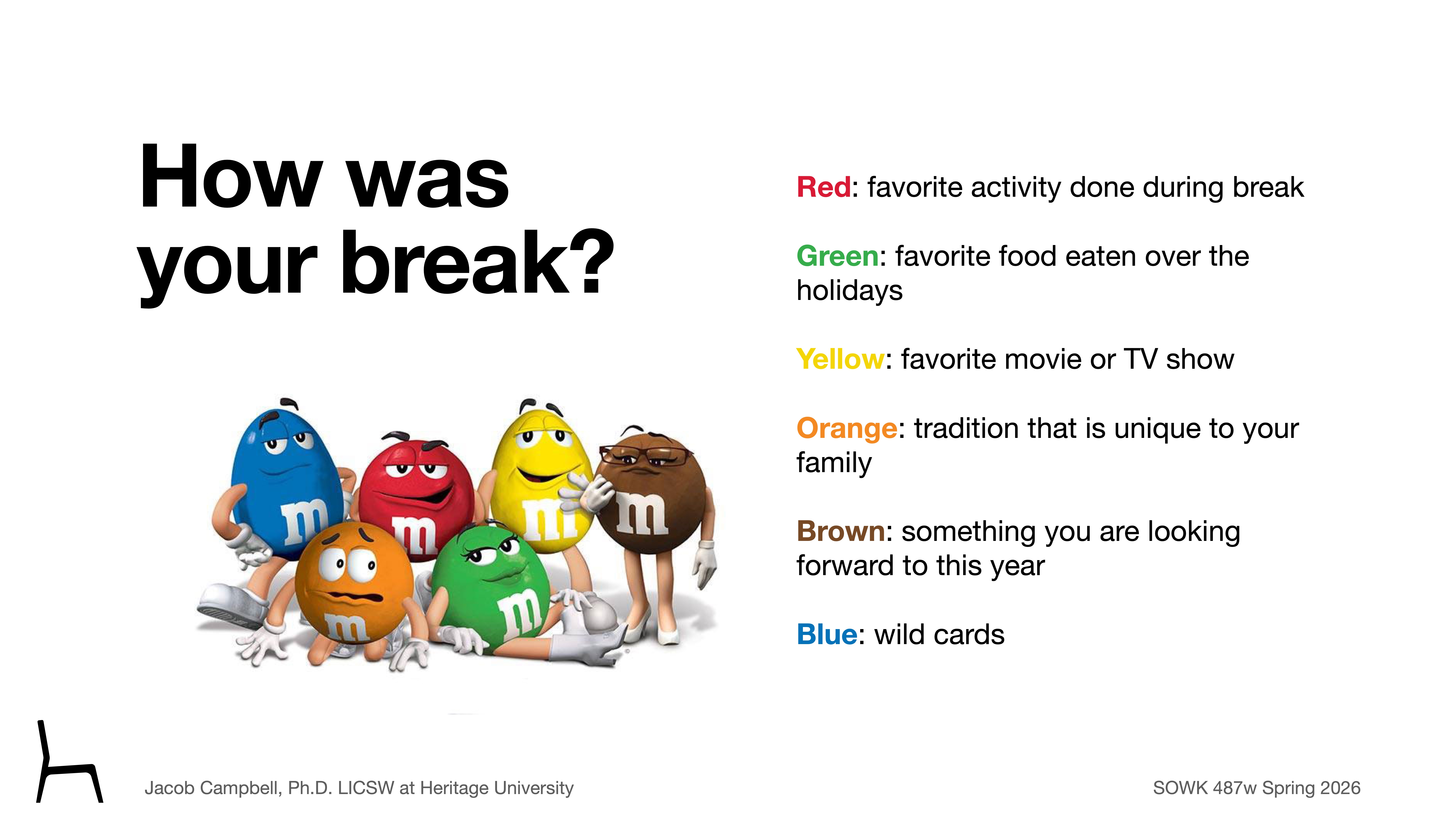 How was your break?

m m m m m m

Red: favorite activity done during break

Green: favorite food eaten over the holidays

Yellow: favorite movie or TV show

Orange: tradition that is unique to your family

Brown: something you are looking forward to this year

Blue: wild cards

Jacob Campbell, Ph.D. LICSW at Heritage University

SOWK 487w Spring 2026